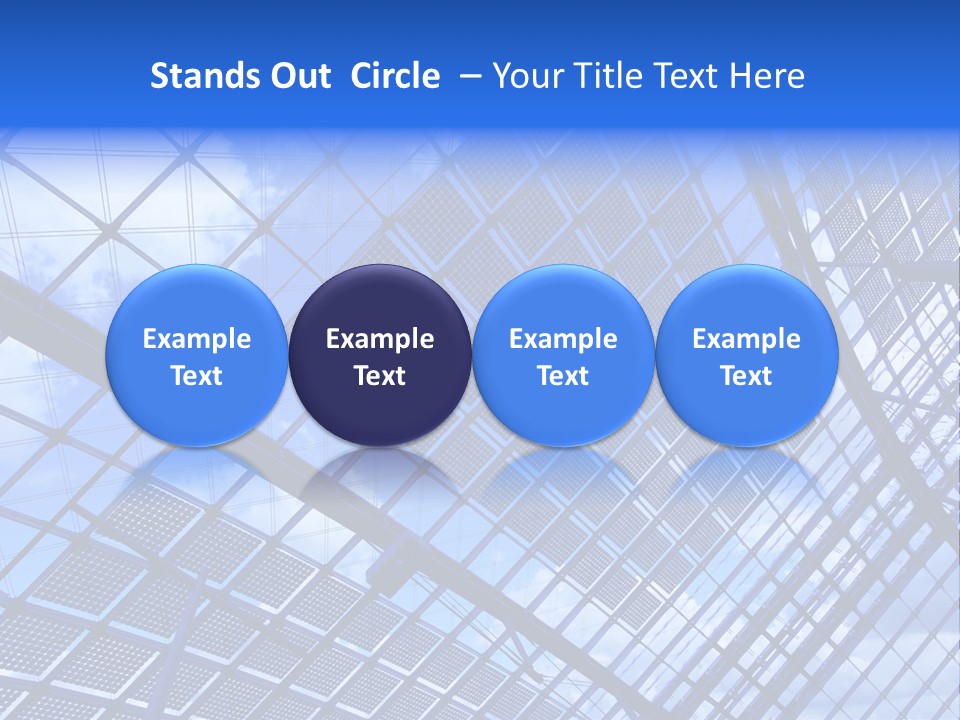 Stands Out Circle – Your Title Text Here

Example Text

Example Text

Example Text

Example Text